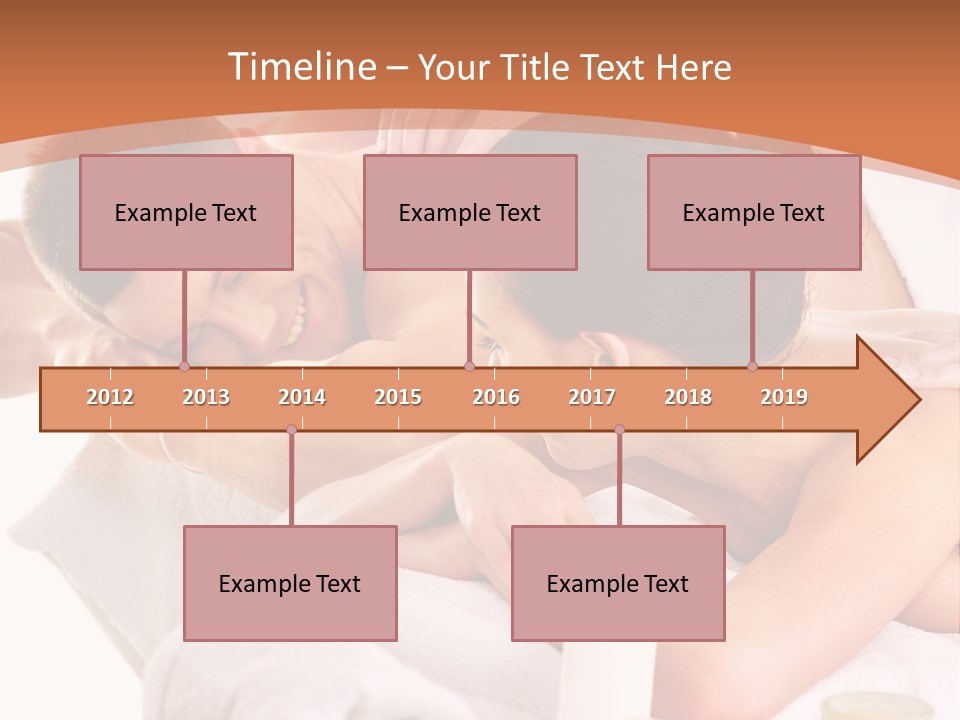 Timeline – Your Title Text Here

Example Text

Example Text

Example Text

2012 2013 2014 2015 2016 2017 2018 2019

Example Text

Example Text